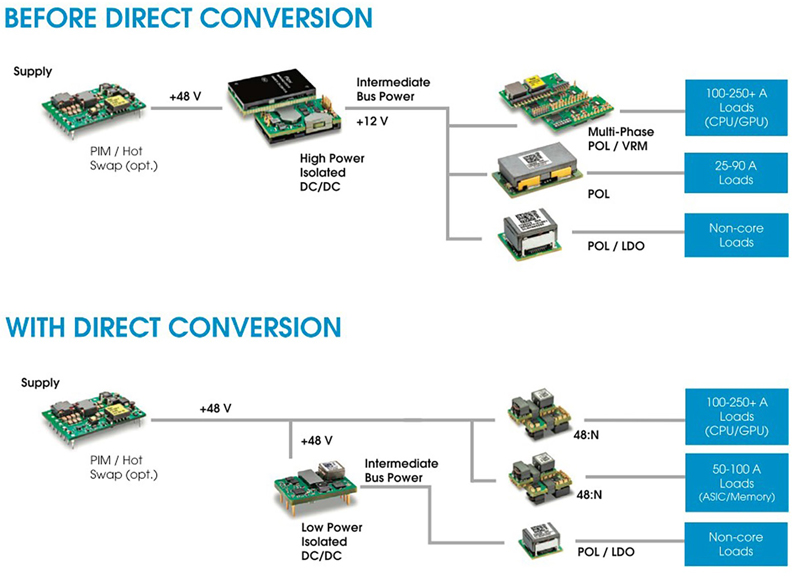 BEFORE DIRECT CONVERSION

Supply

PIM / Hot Swap (opt.)

+48 V

High Power Isolated DC/DC

Intermediate Bus Power

+12 V

Multi-Phase POL / VRM

100-250+ A Loads (CPU/GPU)

POL

25-90 A Loads

POL / LDO

Non-core Loads

WITH DIRECT CONVERSION

Supply

PIM / Hot Swap (opt.)

+48 V

+48 V

Low Power Isolated DC/DC

Intermediate Bus Power

48:N

100-250+ A Loads (CPU/GPU)

48:N

50-100 A Loads (ASIC/Memory)

POL / LDO

Non-core Loads